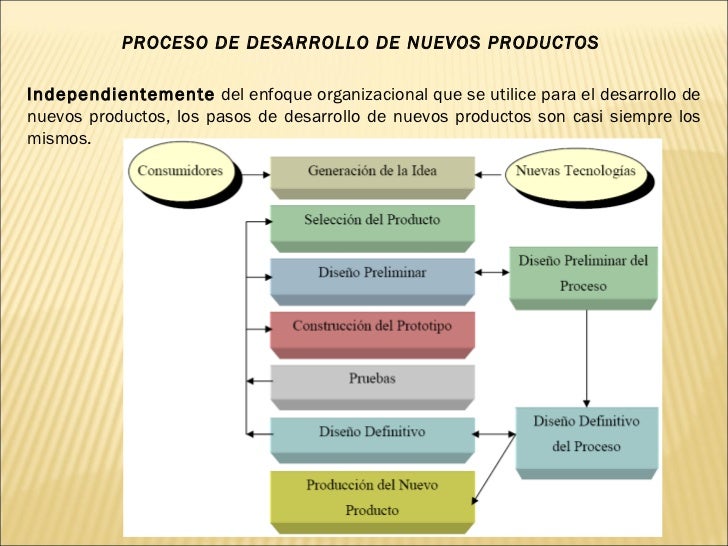 PROCESO DE DESARROLLO DE NUEVOS PRODUCTOS

Independientemente del enfoque organizacional que se utilice para el desarrollo de nuevos productos, los pasos de desarrollo de nuevos productos son casi siempre los mismos.

Consumidores

Generación de la Idea

Nuevas Tecnologías

Selección del Producto

Diseño Preliminar

Diseño Preliminar del Proceso

Construcción del Prototipo

Pruebas

Diseño Definitivo

Diseño Definitivo del Proceso

Producción del Nuevo Producto